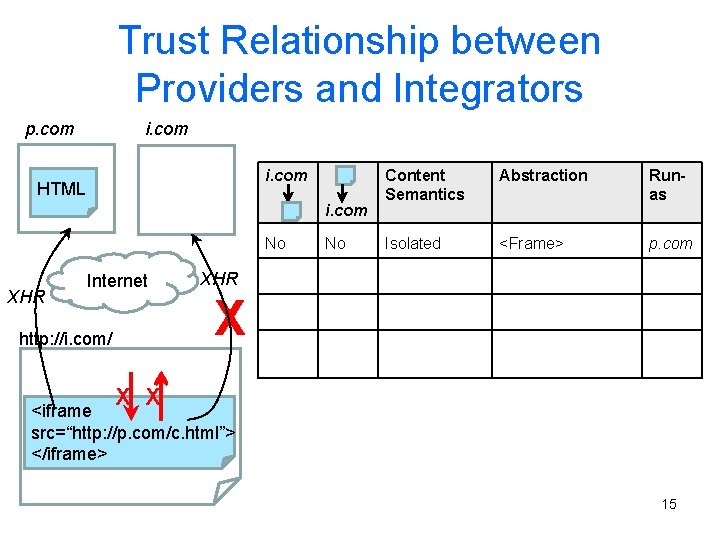 Trust Relationship between Providers and Integrators

p.com
i.com

HTML

Internet
XHR
XHR
X

http://i.com/

X X
<iframe src="http://p.com/c.html"> </iframe>

| i.com | i.com | Content Semantics | Abstraction | Run-as |
|---|---|---|---|---|
| No | No | Isolated | <Frame> | p.com |
| | | | | |
| | | | | |
| | | | | |

15